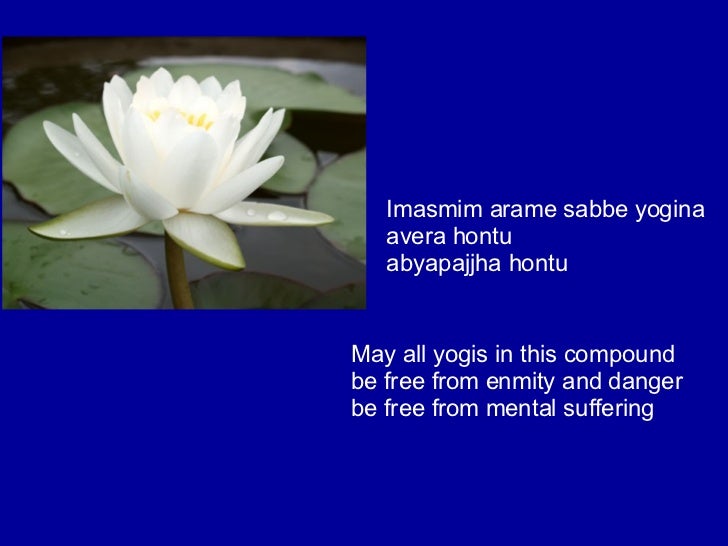 Imasmim arame sabbe yogina
avera hontu
abyapajjha hontu

May all yogis in this compound
be free from enmity and danger
be free from mental suffering